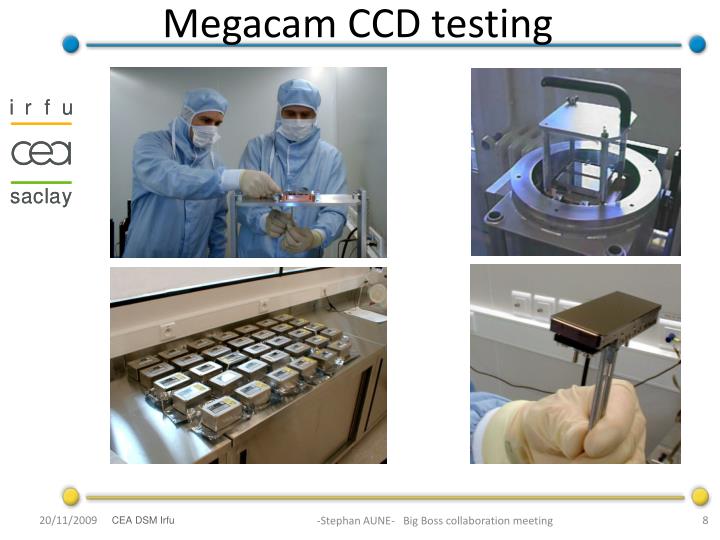 Megacam CCD testing

irfu
cea
saclay

20/11/2009 CEA DSM Irfu -Stephan AUNE- Big Boss collaboration meeting 8